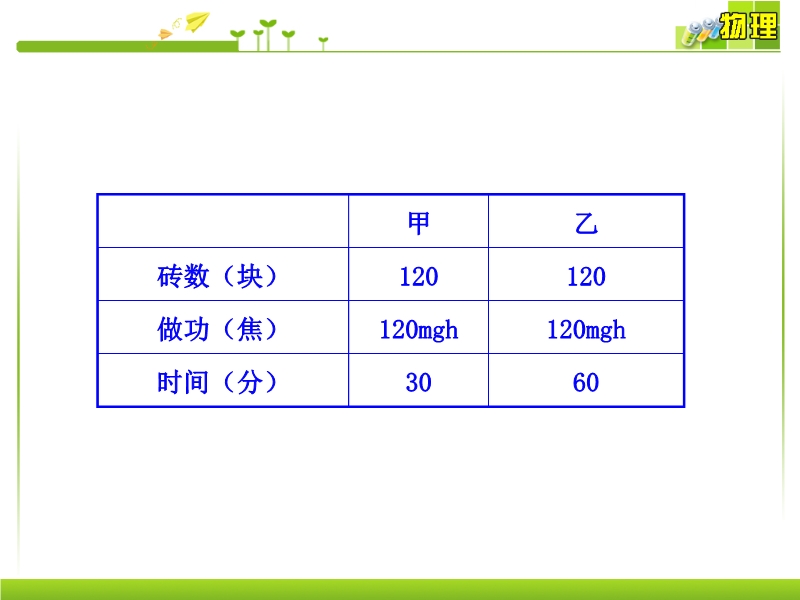 物理

|  | 甲 | 乙 |
|---|---|---|
| 砖数（块） | 120 | 120 |
| 做功（焦） | 120mgh | 120mgh |
| 时间（分） | 30 | 60 |